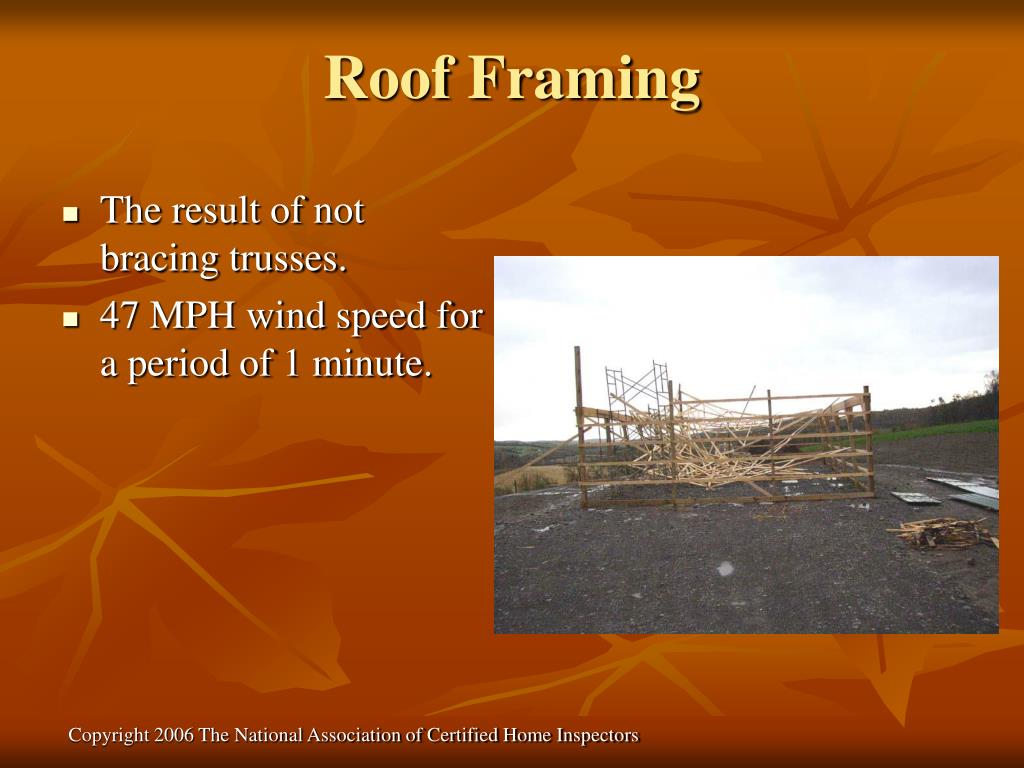 Roof Framing

- The result of not bracing trusses.
- 47 MPH wind speed for a period of 1 minute.

Copyright 2006 The National Association of Certified Home Inspectors